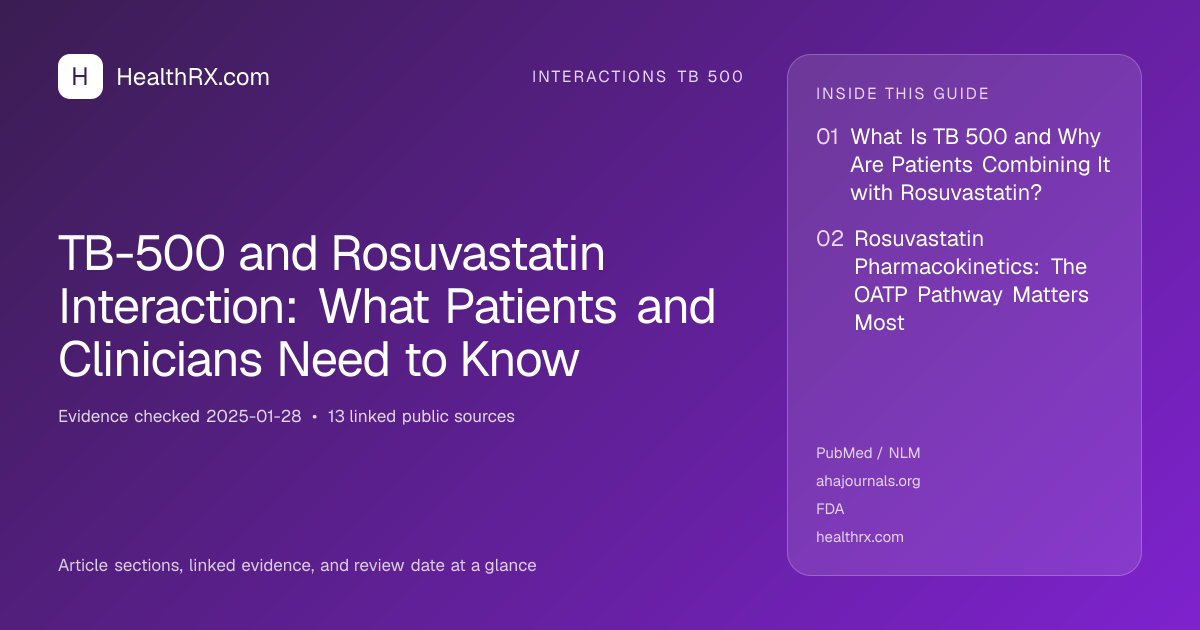 H HealthRX.com

INTERACTIONS TB 500

TB-500 and Rosuvastatin Interaction: What Patients and Clinicians Need to Know

Evidence checked 2025-01-28 • 13 linked public sources

Article sections, linked evidence, and review date at a glance

INSIDE THIS GUIDE

01 What Is TB 500 and Why Are Patients Combining It with Rosuvastatin?

02 Rosuvastatin Pharmacokinetics: The OATP Pathway Matters Most

PubMed / NLM
ahajournals.org
FDA
healthrx.com